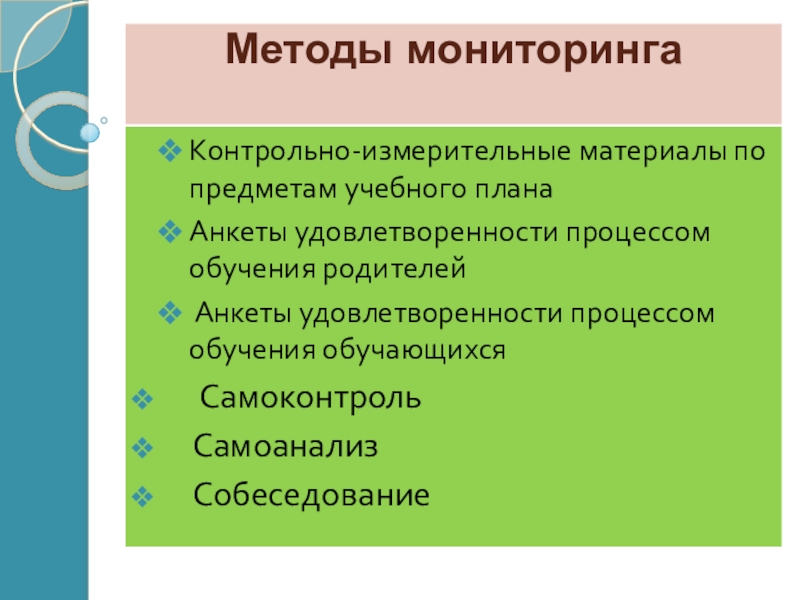 Методы мониторинга

❖ Контрольно-измерительные материалы по предметам учебного плана
❖ Анкеты удовлетворенности процессом обучения родителей
❖ Анкеты удовлетворенности процессом обучения обучающихся
❖ Самоконтроль
❖ Самоанализ
❖ Собеседование